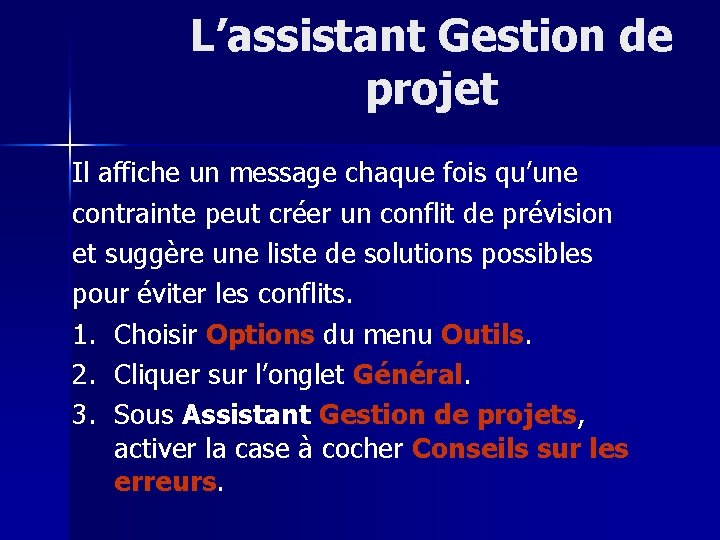 L’assistant Gestion de projet

Il affiche un message chaque fois qu’une contrainte peut créer un conflit de prévision et suggère une liste de solutions possibles pour éviter les conflits.

1. Choisir Options du menu Outils.
2. Cliquer sur l’onglet Général.
3. Sous Assistant Gestion de projets, activer la case à cocher Conseils sur les erreurs.